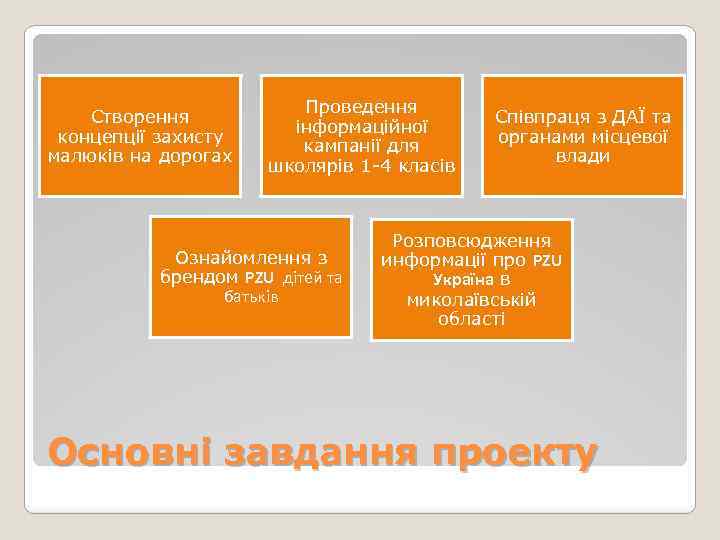 Створення концепції захисту малюків на дорогах

Проведення інформаційної кампанії для школярів 1-4 класів

Співпраця з ДАЇ та органами місцевої влади

Ознайомлення з брендом PZU дітей та батьків

Розповсюдження информації про PZU Україна в миколаївській області

Основні завдання проекту